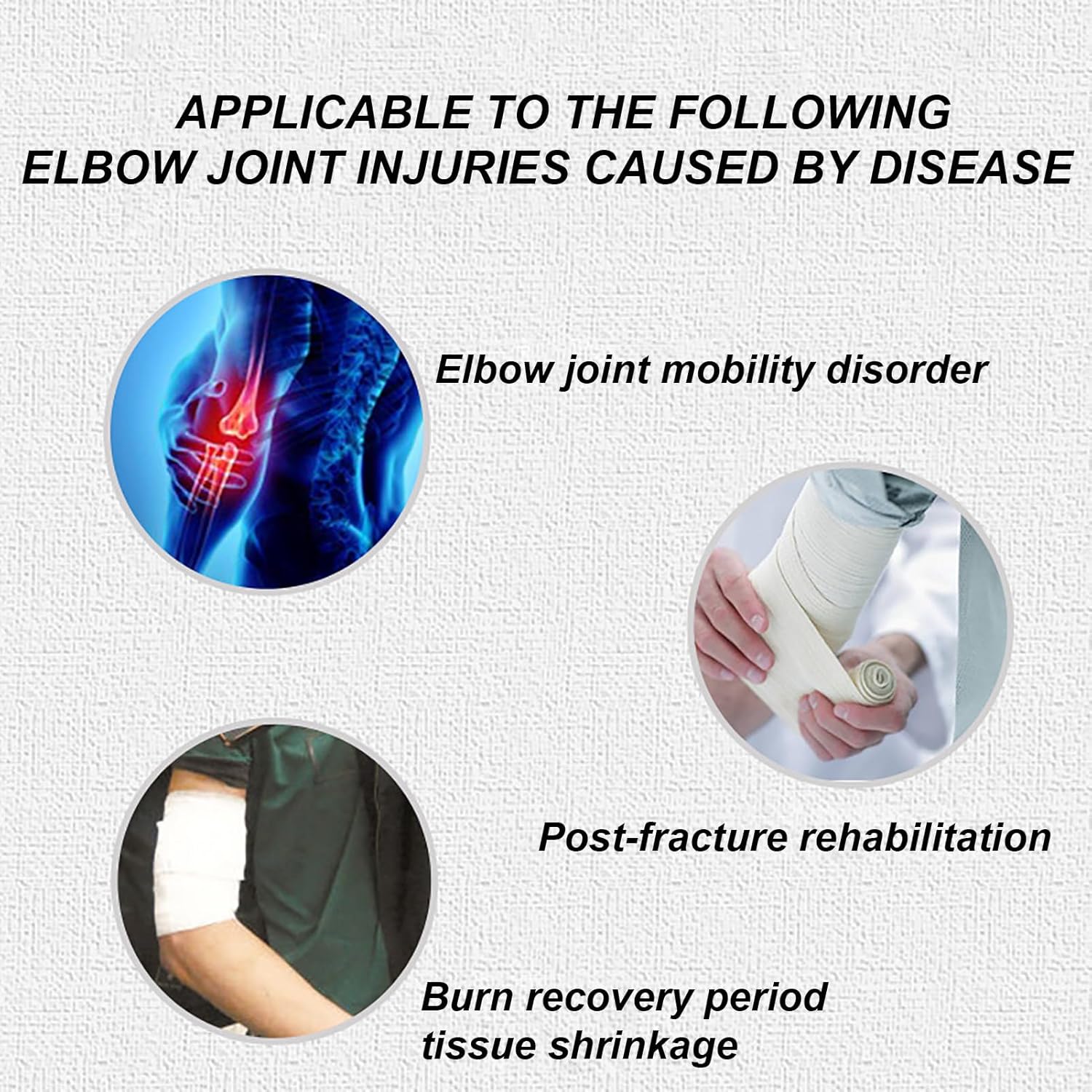 APPLICABLE TO THE FOLLOWING ELBOW JOINT INJURIES CAUSED BY DISEASE

Elbow joint mobility disorder

Post-fracture rehabilitation

Burn recovery period tissue shrinkage